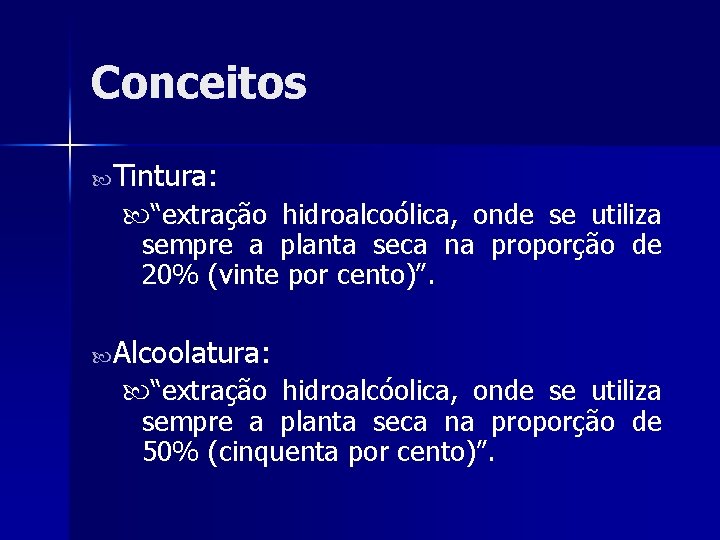 Conceitos

Tintura:

“extração hidroalcoólica, onde se utiliza sempre a planta seca na proporção de 20% (vinte por cento)”.

Alcoolatura:

“extração hidroalcóolica, onde se utiliza sempre a planta seca na proporção de 50% (cinquenta por cento)”.